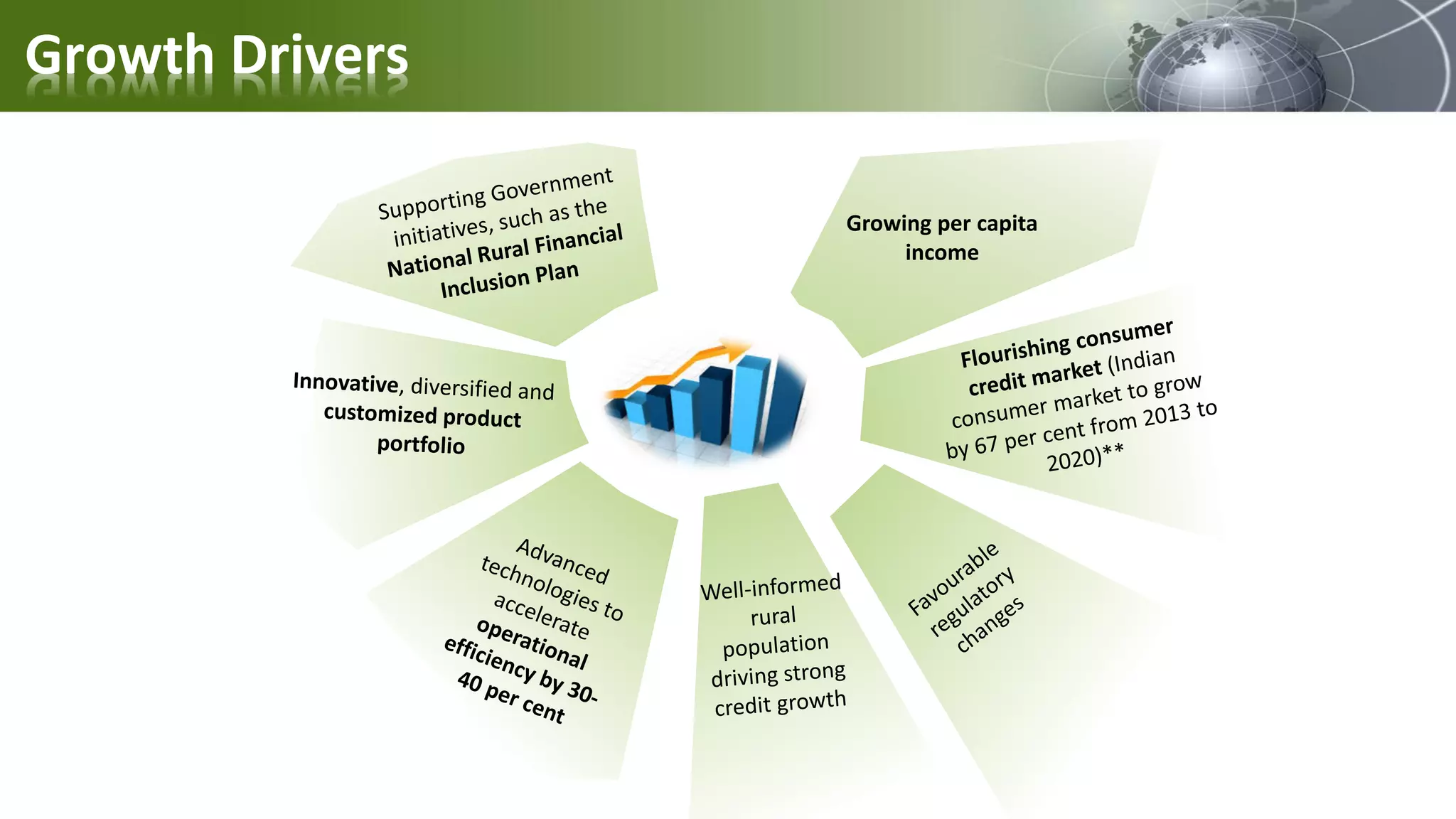 Growth Drivers

Supporting Government initiatives, such as the National Rural Financial Inclusion Plan

Growing per capita income

Innovative, diversified and customized product portfolio

Flourishing consumer credit market (Indian consumer market to grow by 67 per cent from 2013 to 2020)**

Advanced technologies to accelerate operational efficiency by 30-40 per cent

Well-informed rural population driving strong credit growth

Favourable regulatory changes